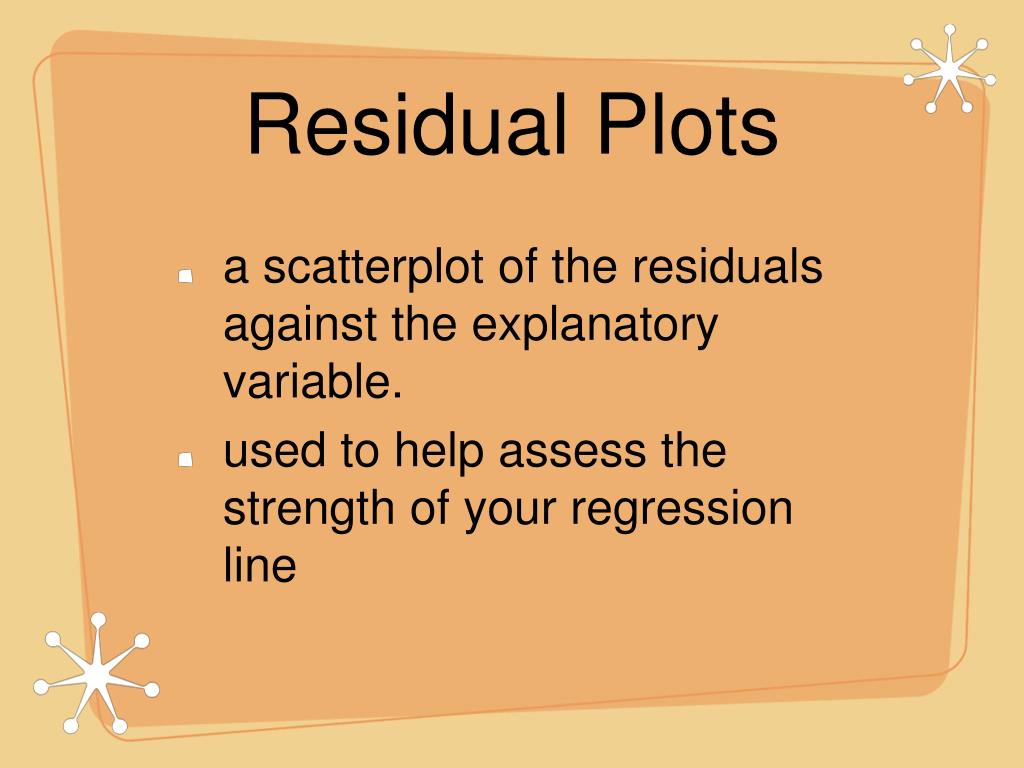 Residual Plots

- a scatterplot of the residuals against the explanatory variable.
- used to help assess the strength of your regression line